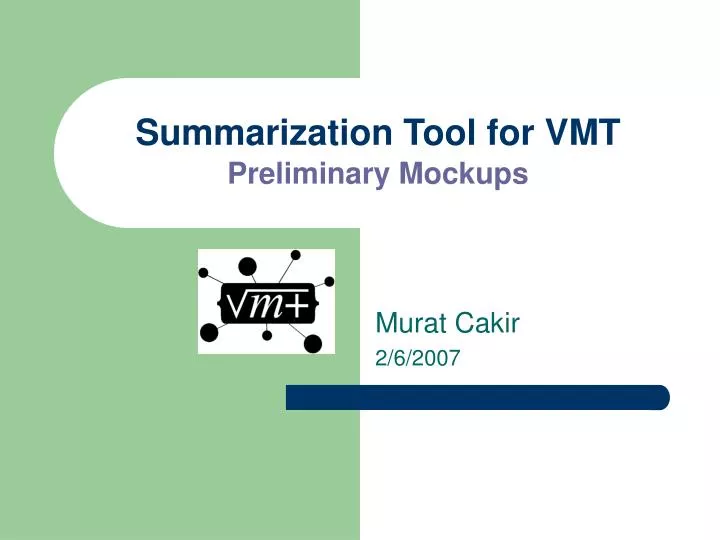 Summarization Tool for VMT
Preliminary Mockups

$\sqrt{m}+$

Murat Cakir
2/6/2007